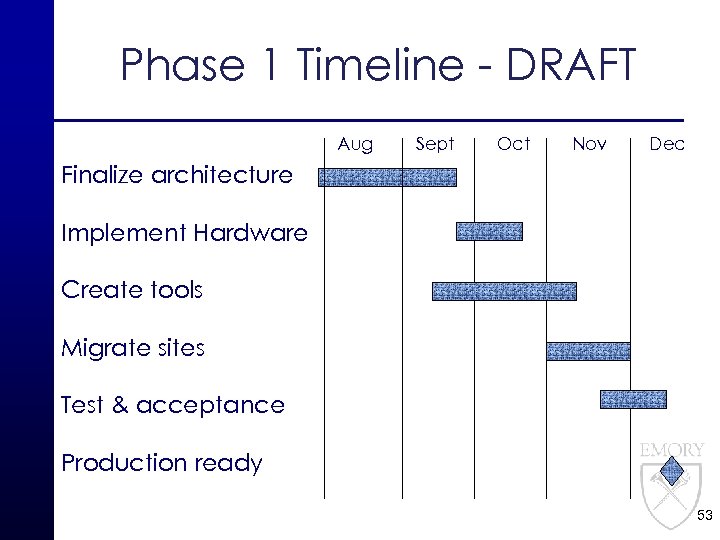 Phase 1 Timeline - DRAFT

Aug Sept Oct Nov Dec

Finalize architecture

Implement Hardware

Create tools

Migrate sites

Test & acceptance

Production ready

EMORY

53